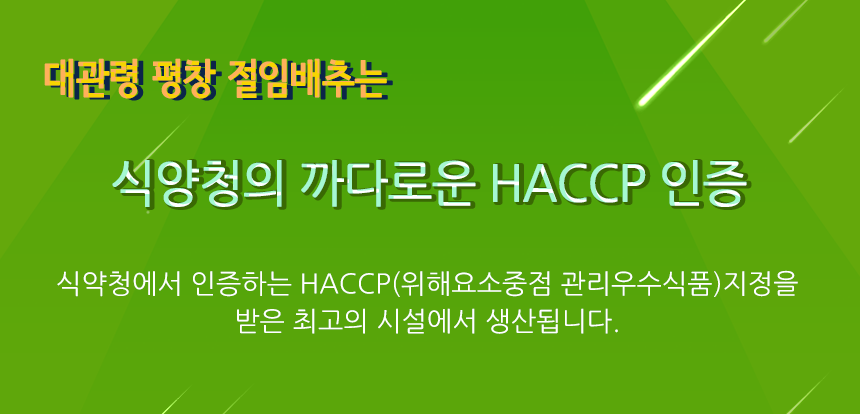 대관령 평창 절임배추는

식양청의 까다로운 HACCP 인증

식약청에서 인증하는 HACCP(위해요소중점 관리우수식품)지정을 받은 최고의 시설에서 생산됩니다.